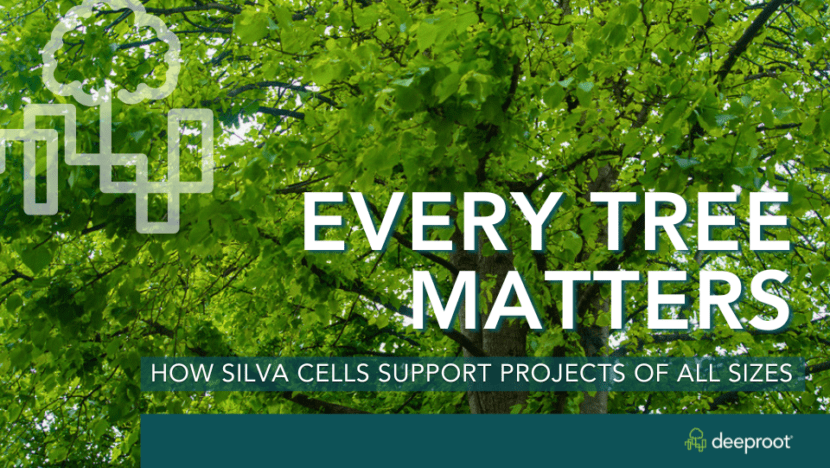 EVERY TREE MATTERS

HOW SILVA CELLS SUPPORT PROJECTS OF ALL SIZES

deeproot